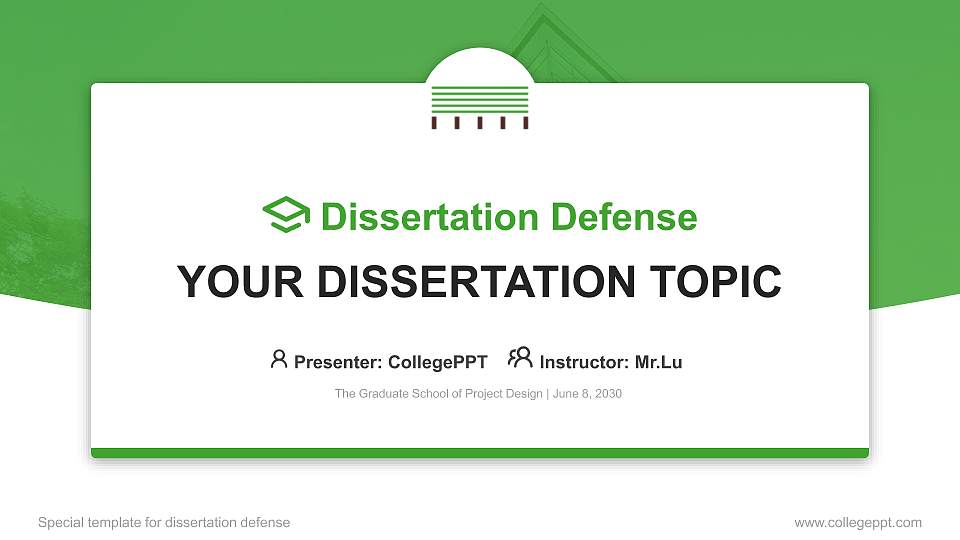 Dissertation Defense

YOUR DISSERTATION TOPIC

Presenter: CollegePPT Instructor: Mr.Lu

The Graduate School of Project Design | June 8, 2030

Special template for dissertation defense

www.collegeppt.com